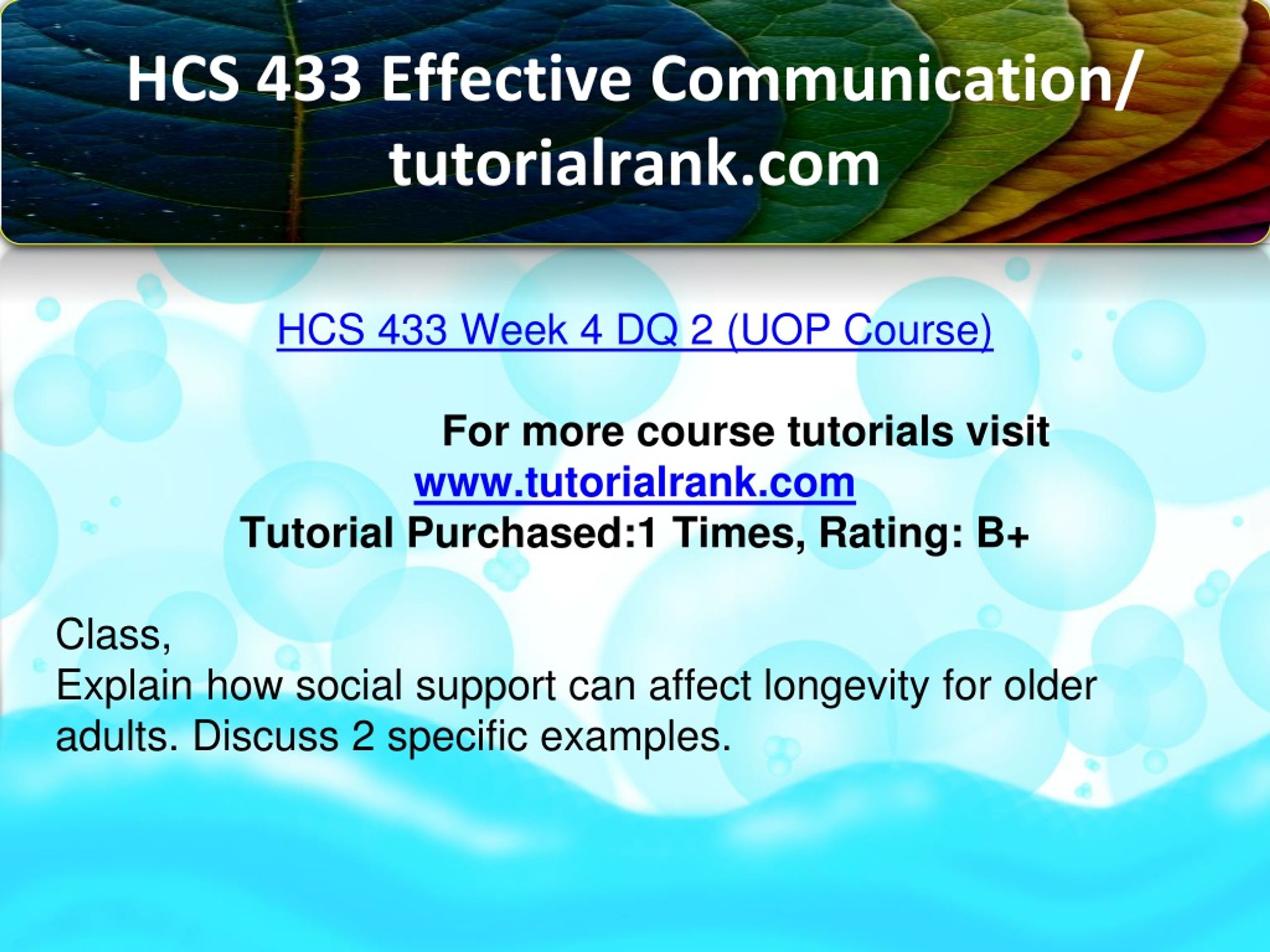 HCS 433 Effective Communication/ tutorialrank.com

HCS 433 Week 4 DQ 2 (UOP Course)

For more course tutorials visit
www.tutorialrank.com
Tutorial Purchased:1 Times, Rating: B+

Class,
Explain how social support can affect longevity for older adults. Discuss 2 specific examples.